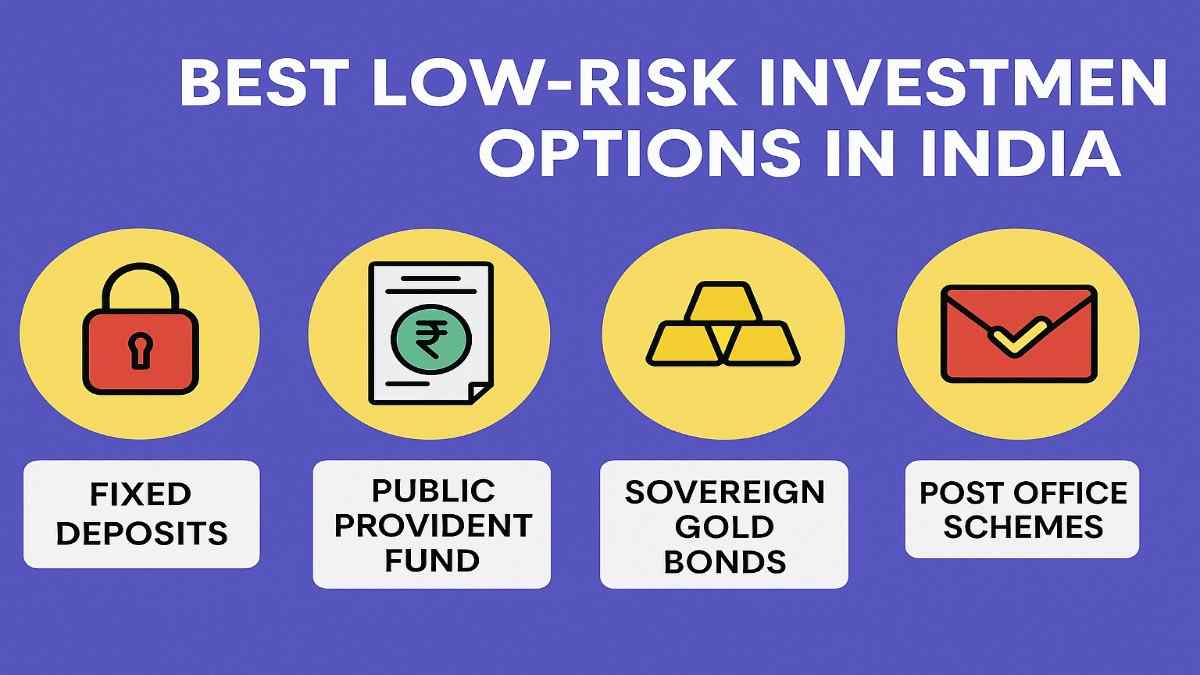 BEST LOW-RISK INVESTMEN OPTIONS IN INDIA

₹

FIXED DEPOSITS

PUBLIC PROVIDENT FUND

SOVEREIGN GOLD BONDS

POST OFFICE SCHEMES